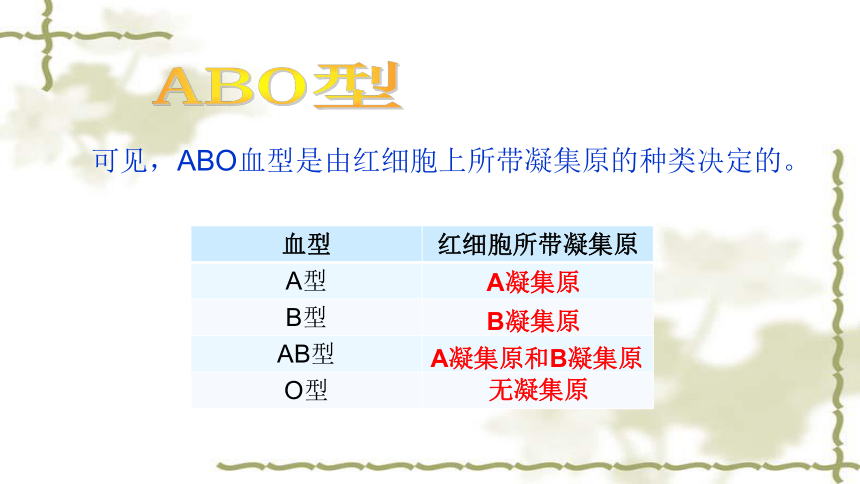 ABO型

可见，ABO血型是由红细胞上所带凝集原的种类决定的。

| 血型 | 红细胞所带凝集原 |
|---|---|
| A型 | A凝集原 |
| B型 | B凝集原 |
| AB型 | A凝集原和B凝集原 |
| O型 | 无凝集原 |